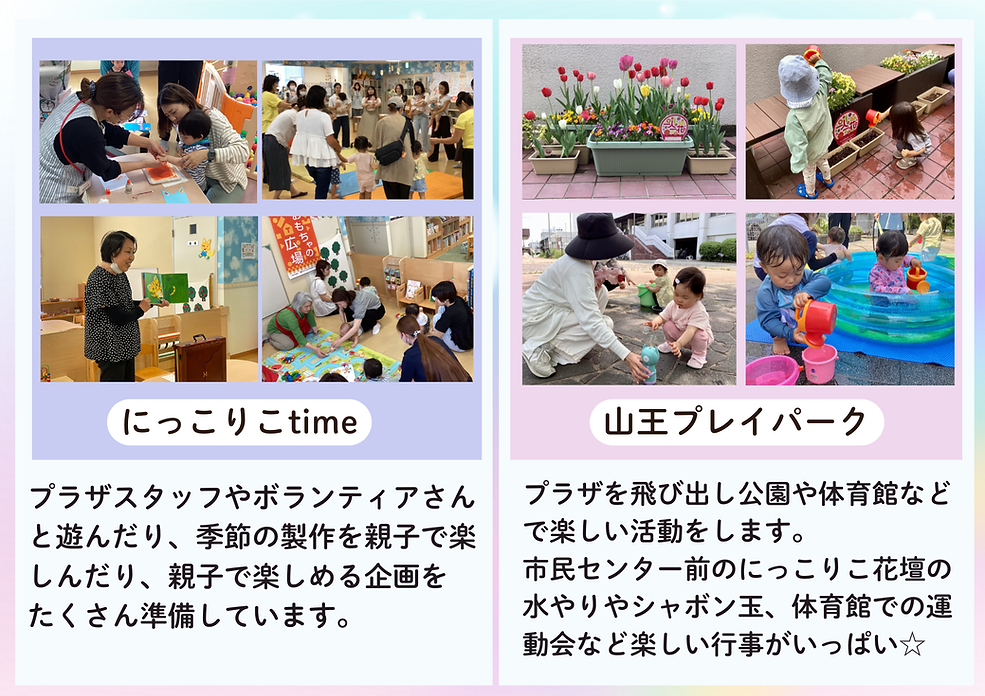 おもちゃの広場

にっこりこtime

プラザスタッフやボランティアさんと遊んだり、季節の製作を親子で楽しんだり、親子で楽しめる企画をたくさん準備しています。

山王プレイパーク

プラザを飛び出し公園や体育館などで楽しい活動をします。
市民センター前のにっこりこ花壇の水やりやシャボン玉、体育館での運動会など楽しい行事がいっぱい☆